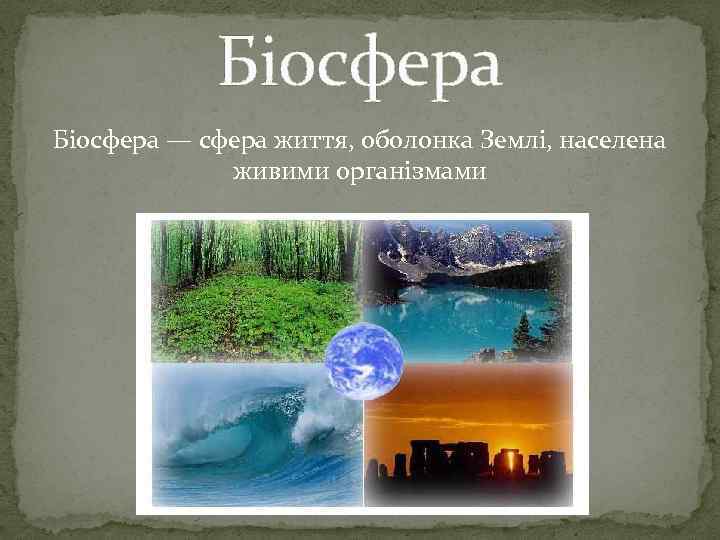 Біосфера

Біосфера — сфера життя, оболонка Землі, населена живими організмами